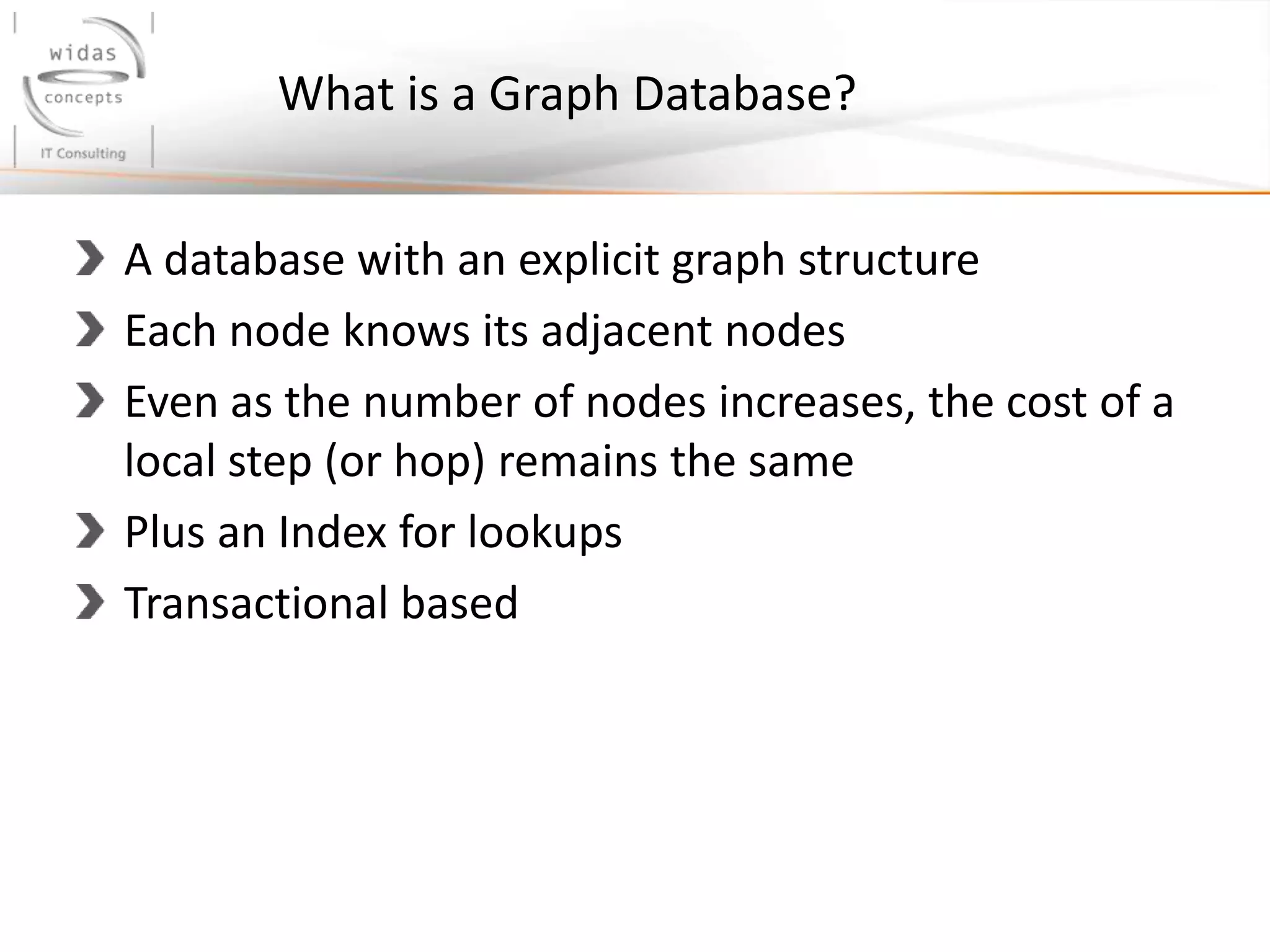 widas
concepts
IT Consulting

What is a Graph Database?

A database with an explicit graph structure

Each node knows its adjacent nodes

Even as the number of nodes increases, the cost of a local step (or hop) remains the same

Plus an Index for lookups

Transactional based